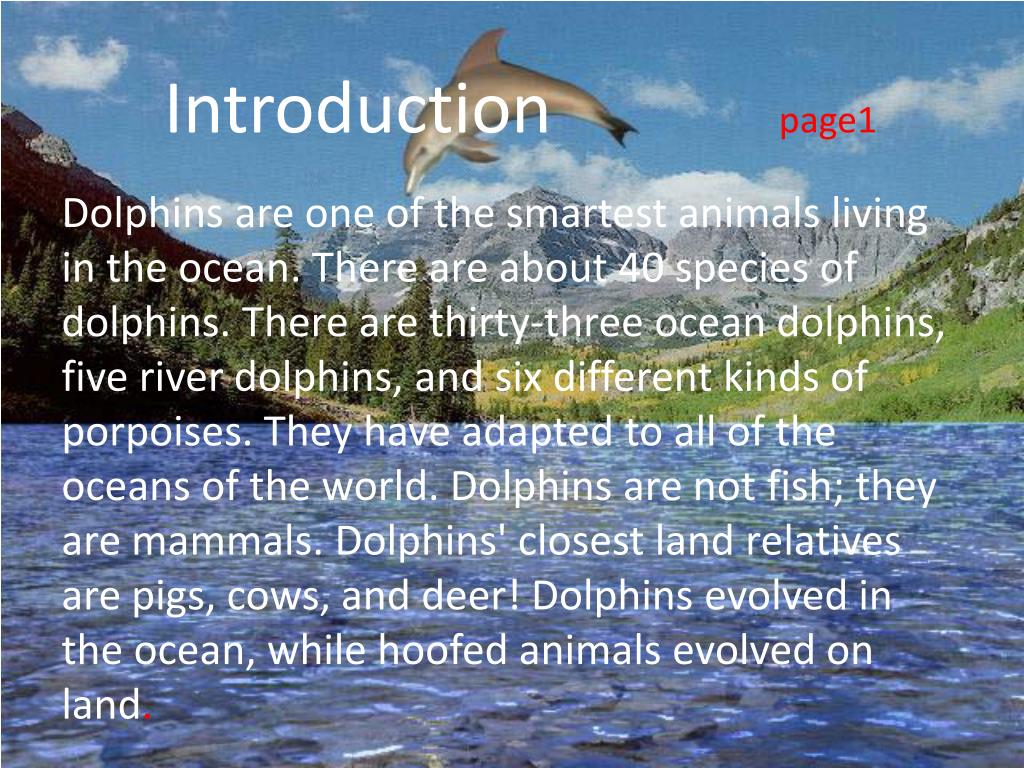 Introduction

page1

Dolphins are one of the smartest animals living in the ocean. There are about 40 species of dolphins. There are thirty-three ocean dolphins, five river dolphins, and six different kinds of porpoises. They have adapted to all of the oceans of the world. Dolphins are not fish; they are mammals. Dolphins' closest land relatives are pigs, cows, and deer! Dolphins evolved in the ocean, while hoofed animals evolved on land.